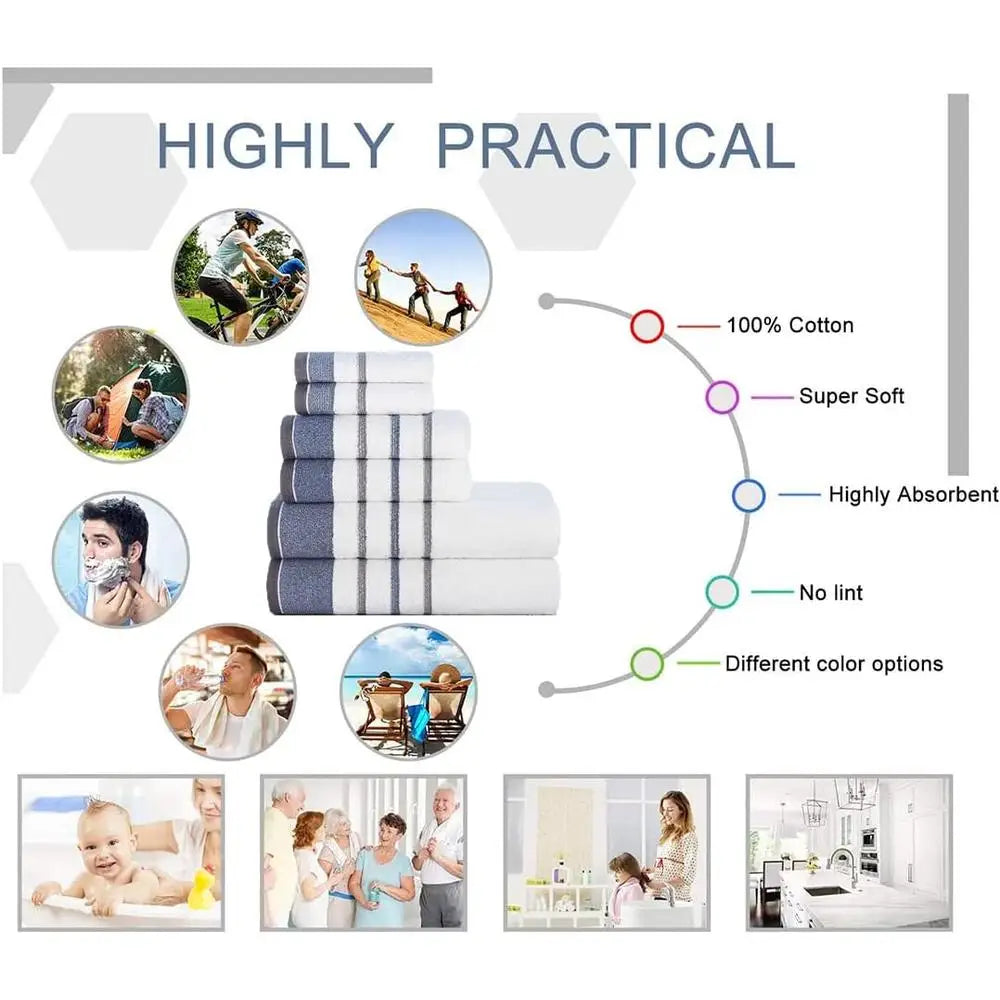 HIGHLY PRACTICAL

100% Cotton

Super Soft

Highly Absorbent

No lint

Different color options